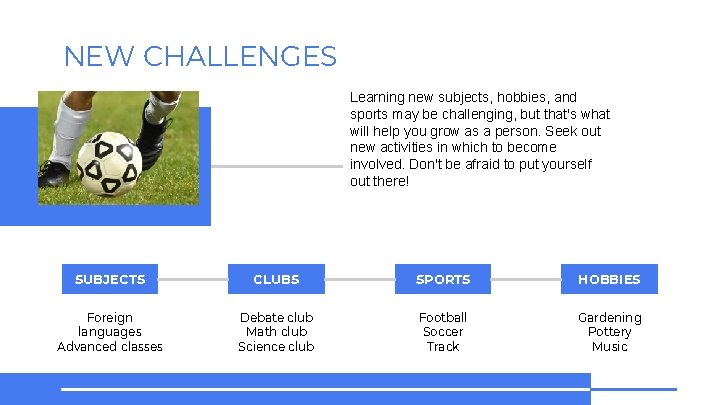 NEW CHALLENGES

Learning new subjects, hobbies, and sports may be challenging, but that's what will help you grow as a person. Seek out new activities in which to become involved. Don't be afraid to put yourself out there!

SUBJECTS

Foreign languages
Advanced classes

CLUBS

Debate club
Math club
Science club

SPORTS

Football
Soccer
Track

HOBBIES

Gardening
Pottery
Music